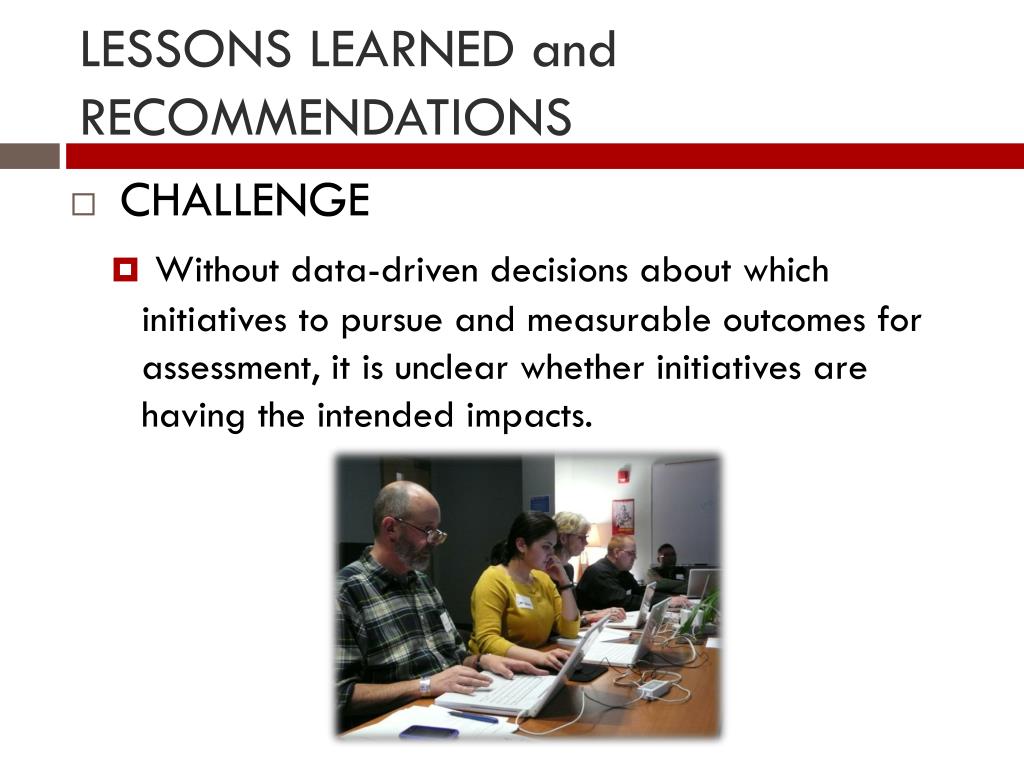 LESSONS LEARNED and RECOMMENDATIONS

CHALLENGE

Without data-driven decisions about which initiatives to pursue and measurable outcomes for assessment, it is unclear whether initiatives are having the intended impacts.